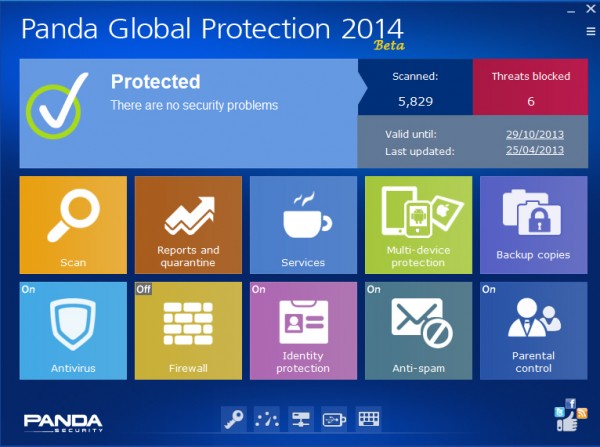 Panda Global Protection 2014
Beta

Protected
There are no security problems

Scanned:
5,829

Threats blocked
6

Valid until: 29/10/2013
Last updated: 25/04/2013

Scan

Reports and quarantine

Services

Multi-device protection

Backup copies

On
Antivirus

Off
Firewall

On
Identity protection

On
Anti-spam

On
Parental control

PANDA
SECURITY